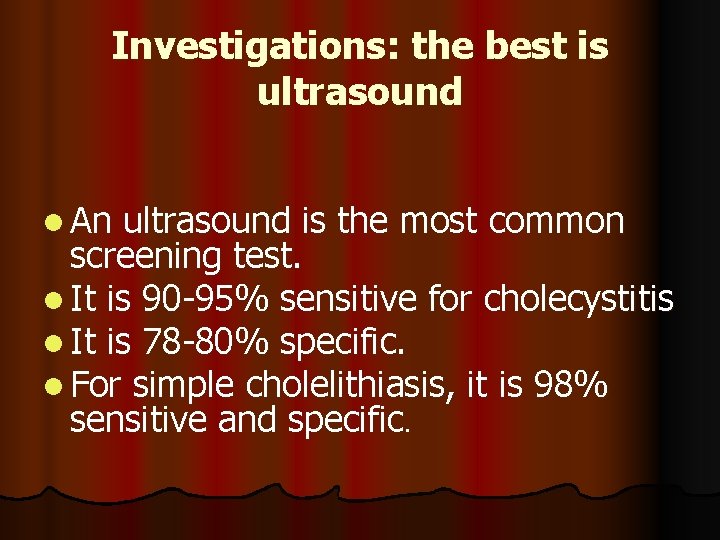 Investigations: the best is ultrasound

- An ultrasound is the most common screening test.
- It is 90-95% sensitive for cholecystitis
- It is 78-80% specific.
- For simple cholelithiasis, it is 98% sensitive and specific.